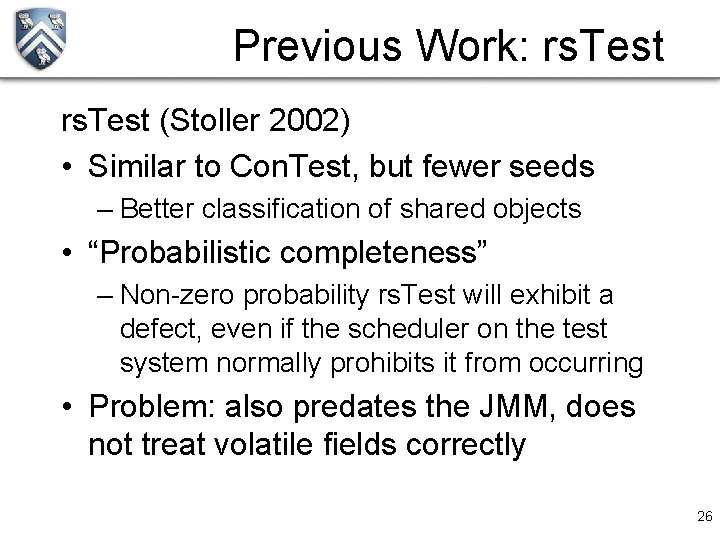 Previous Work: rsTest

rsTest (Stoller 2002)

• Similar to ConTest, but fewer seeds

– Better classification of shared objects

• “Probabilistic completeness”

– Non-zero probability rsTest will exhibit a defect, even if the scheduler on the test system normally prohibits it from occurring

• Problem: also predates the JMM, does not treat volatile fields correctly

26